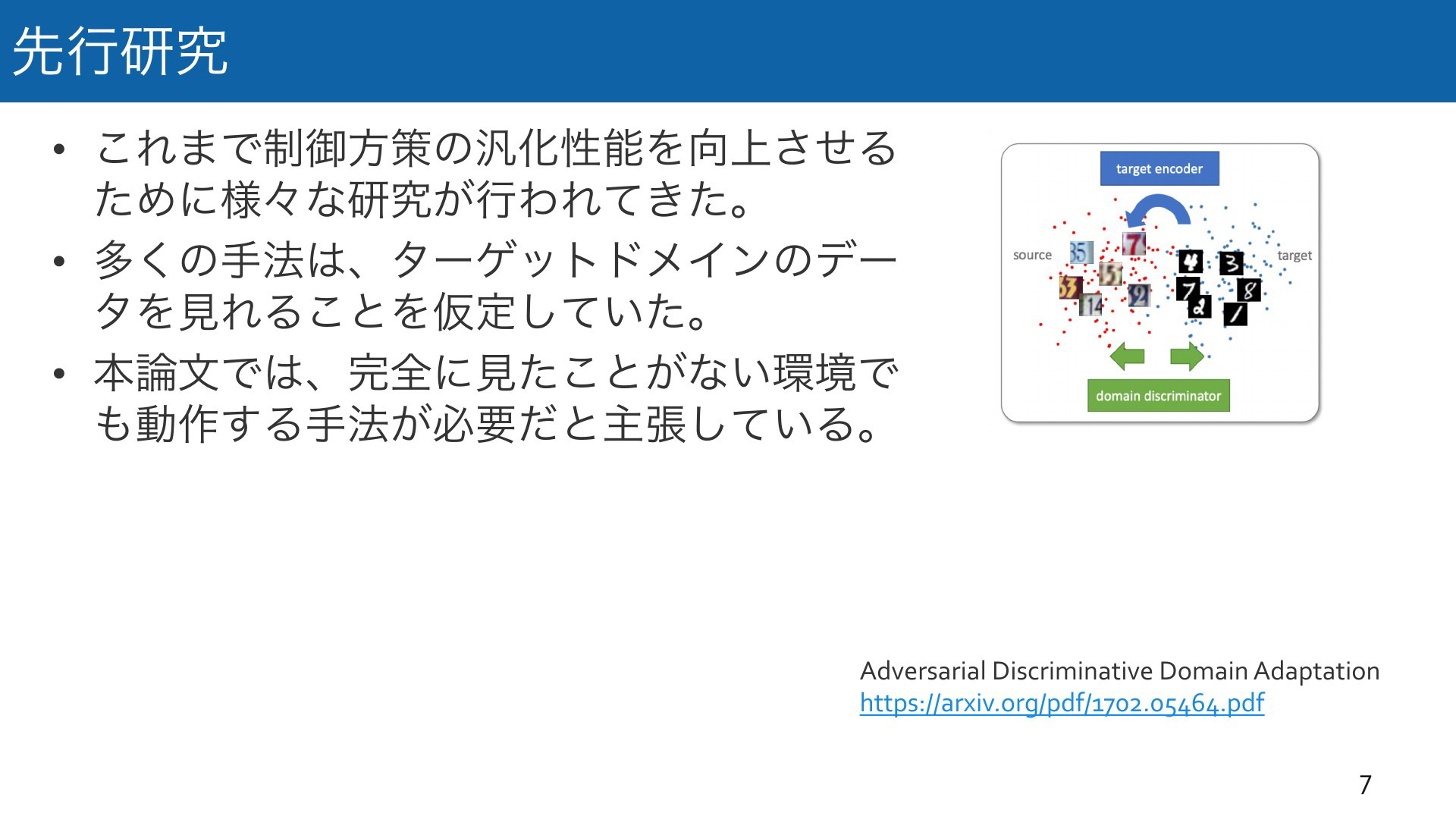 先行研究

• これまで制御方策の汎化性能を向上させるために様々な研究が行われてきた。
• 多くの手法は、ターゲットドメインのデータを見れることを仮定していた。
• 本論文では、完全に見たことがない環境でも動作する手法が必要だと主張している。

target encoder

source

target

domain discriminator

Adversarial Discriminative Domain Adaptation
https://arxiv.org/pdf/1702.05464.pdf

7